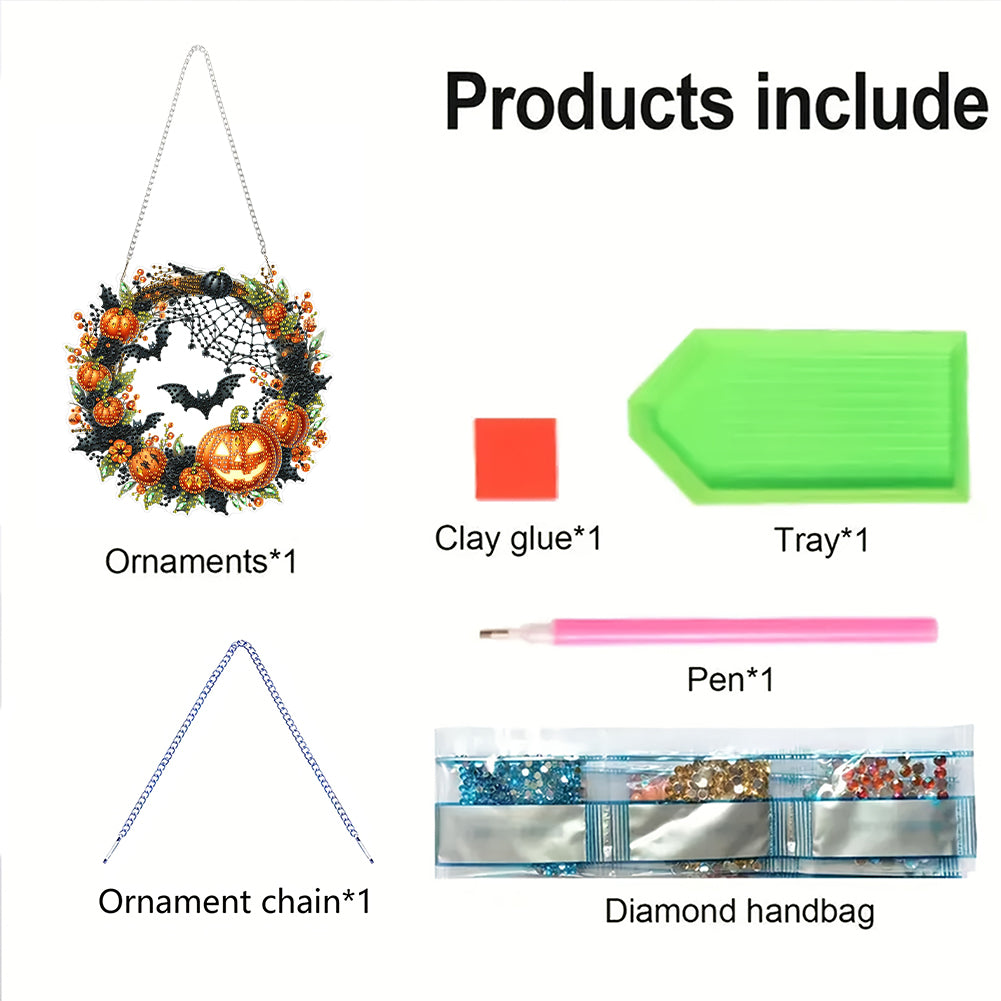 Products include

Ornaments*1

Clay glue*1

Tray*1

Pen*1

Ornament chain*1

Diamond handbag